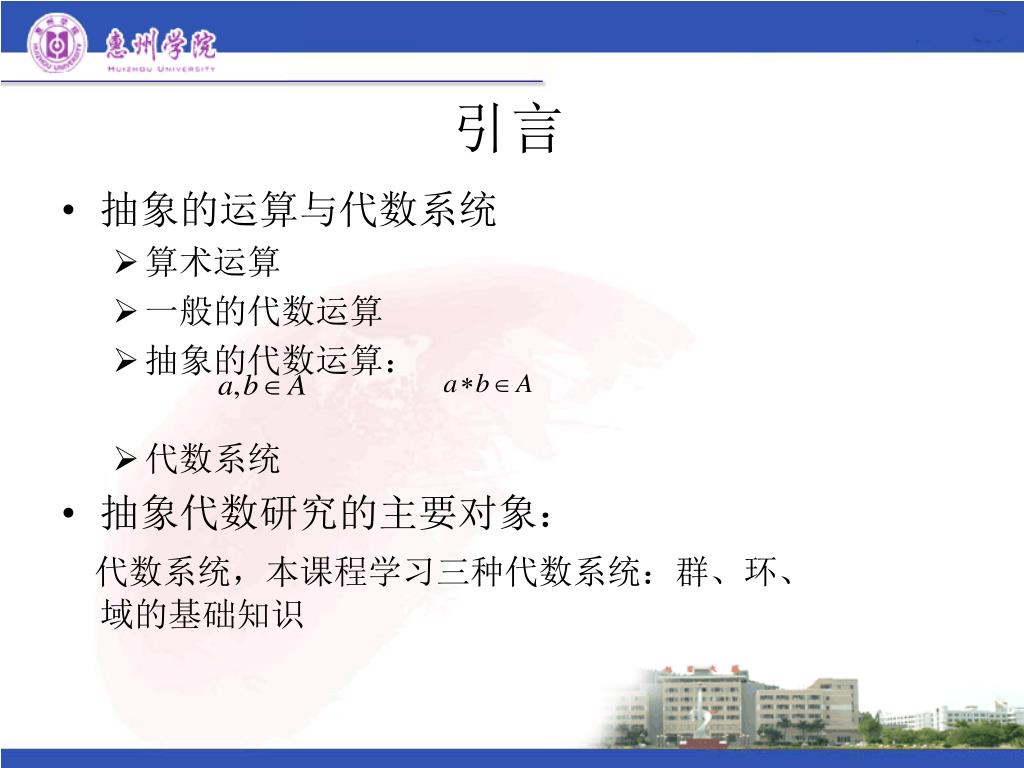 惠州学院
HUIZHOU UNIVERSITY

引言

• 抽象的运算与代数系统
➢ 算术运算
➢ 一般的代数运算
➢ 抽象的代数运算：
$a,b \in A$ $a*b \in A$
➢ 代数系统
• 抽象代数研究的主要对象：
代数系统，本课程学习三种代数系统：群、环、域的基础知识